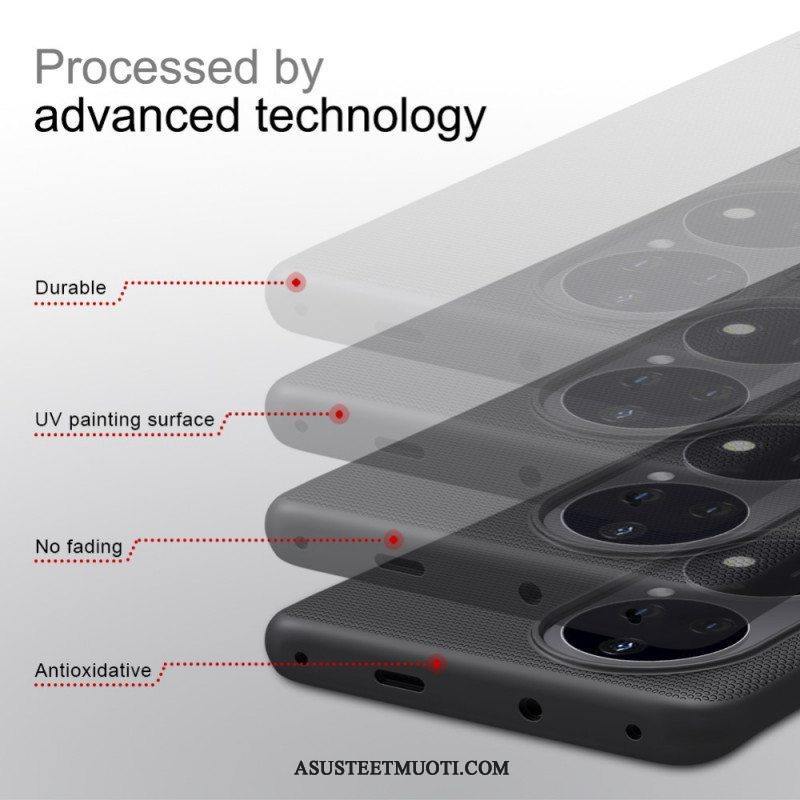 Processed by
advanced technology

Durable

UV painting surface

No fading

Antioxidative

ASUSTEETMUOTI.COM